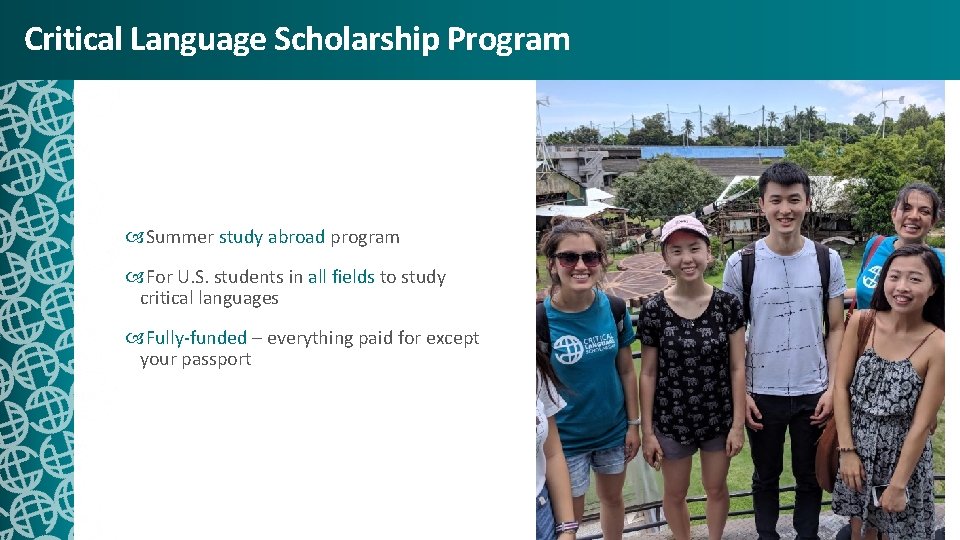 Critical Language Scholarship Program

Summer study abroad program

For U.S. students in all fields to study critical languages

Fully-funded – everything paid for except your passport

CRITICAL LANGUAGE SCHOLARSHIP